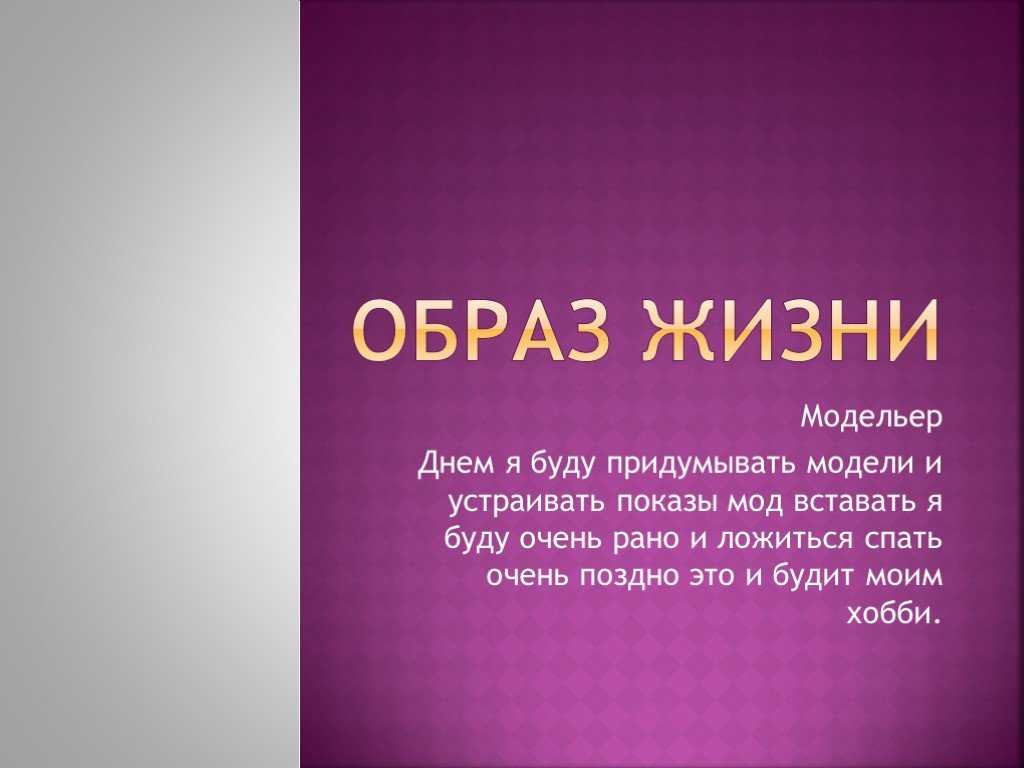 ОБРАЗ ЖИЗНИ

Модельер

Днем я буду придумывать модели и устраивать показы мод вставать я буду очень рано и ложиться спать очень поздно это и будит моим хобби.